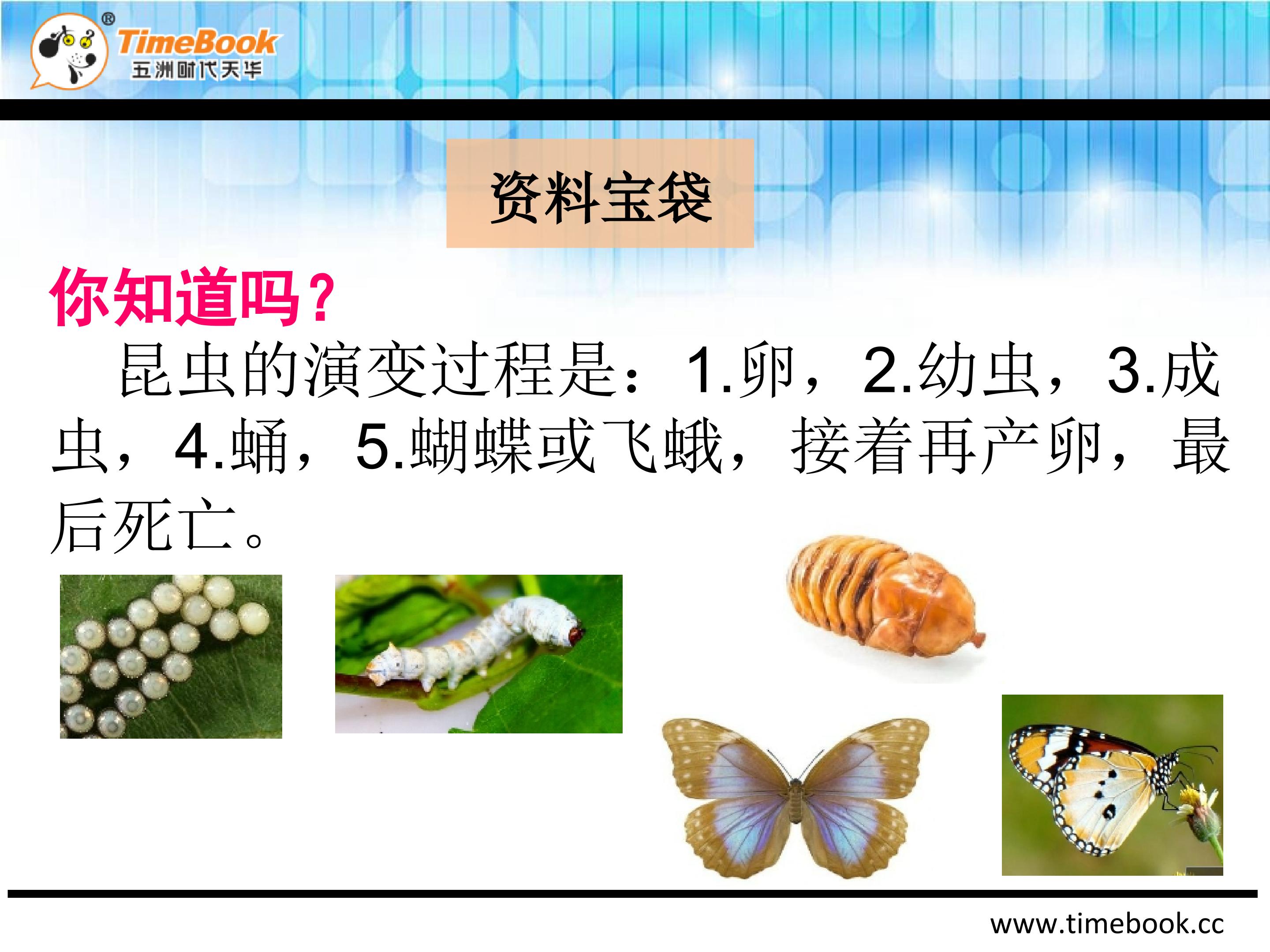 TimeBook®
五洲时代天华

资料宝袋

你知道吗？

昆虫的演变过程是：1.卵，2.幼虫，3.成虫，4.蛹，5.蝴蝶或飞蛾，接着再产卵，最后死亡。

www.timebook.cc